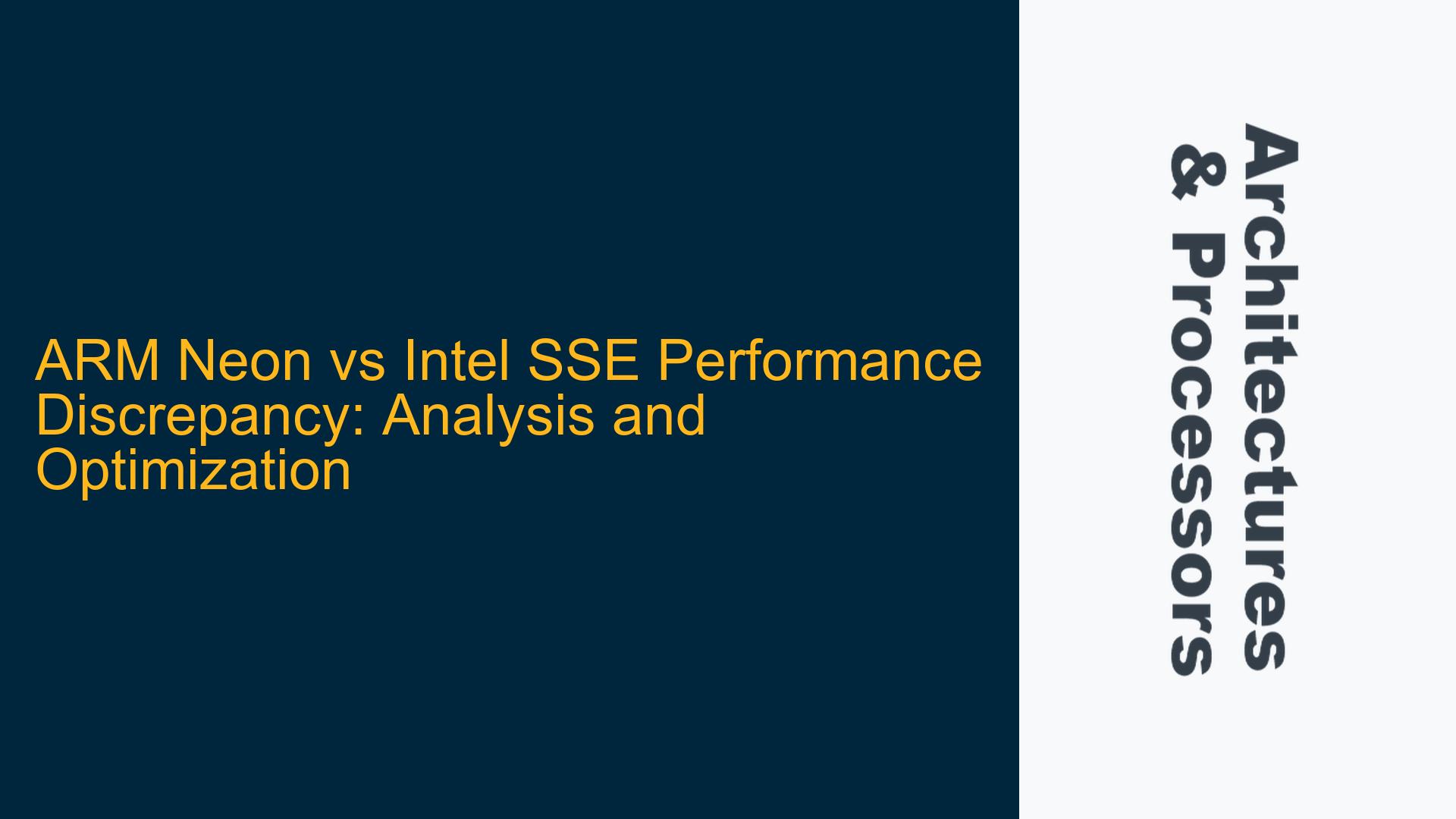 ARM Neon vs Intel SSE Performance Discrepancy: Analysis and Optimization

Architectures & Processors